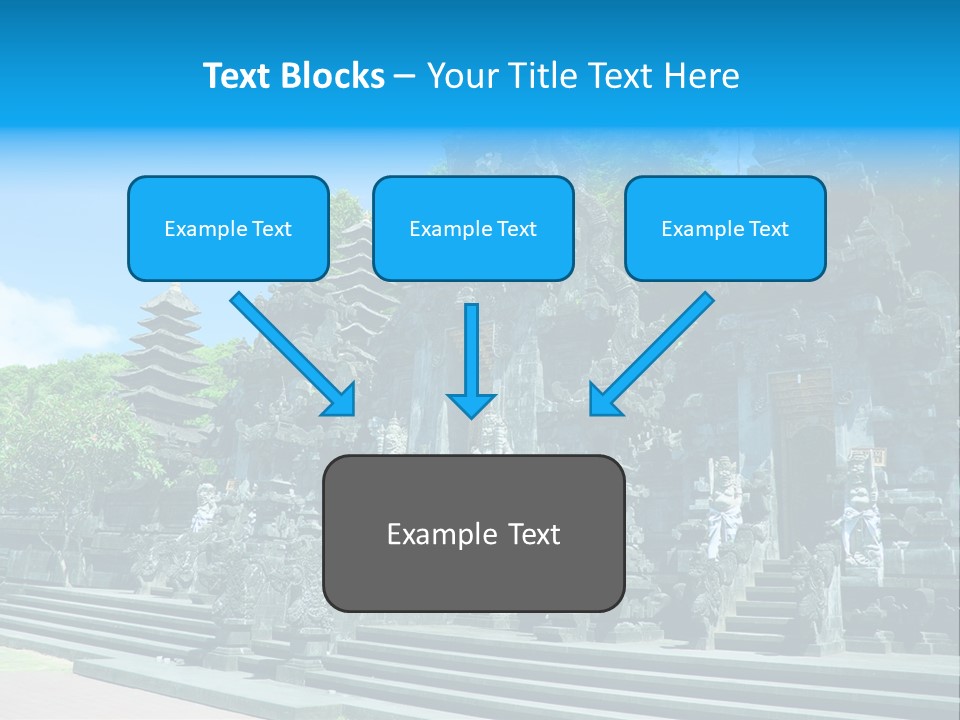 Text Blocks – Your Title Text Here

Example Text

Example Text

Example Text

Example Text